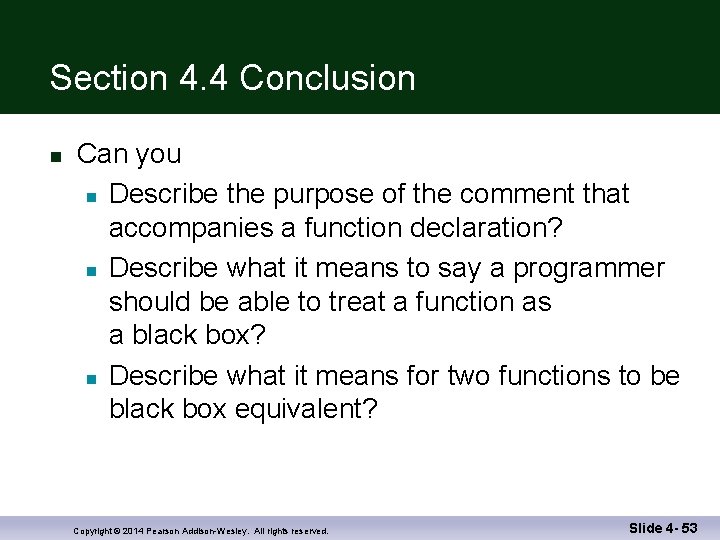 Section 4.4 Conclusion

Can you

Describe the purpose of the comment that accompanies a function declaration?

Describe what it means to say a programmer should be able to treat a function as a black box?

Describe what it means for two functions to be black box equivalent?

Copyright © 2014 Pearson Addison-Wesley. All rights reserved.

Slide 4- 53